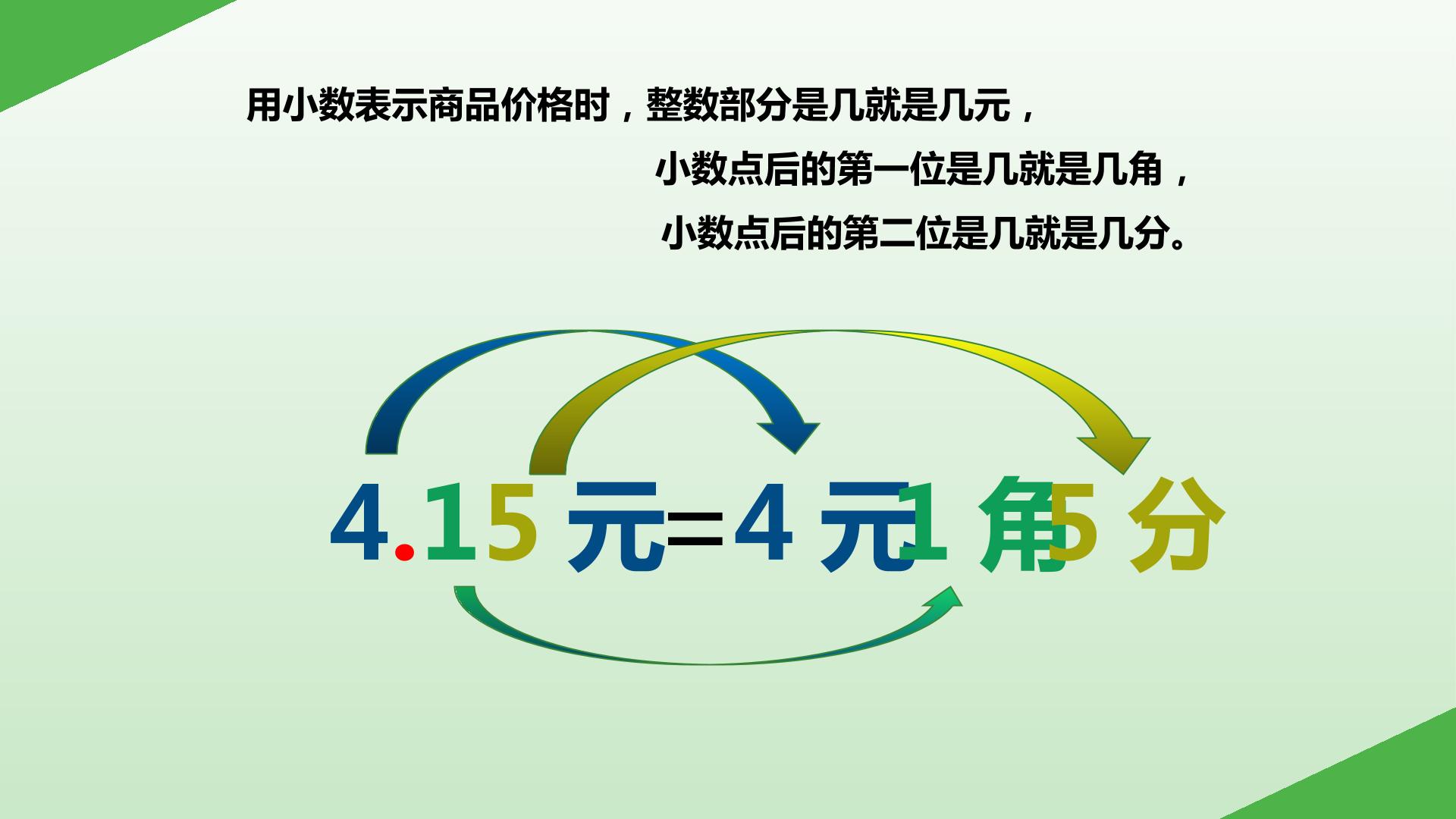 用小数表示商品价格时，整数部分是几就是几元，

小数点后的第一位是几就是几角，

小数点后的第二位是几就是几分。

4.15元=4元1角5分